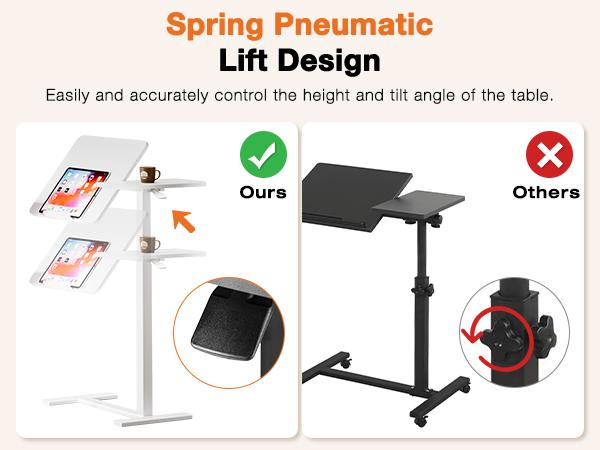 Spring Pneumatic
Lift Design

Easily and accurately control the height and tilt angle of the table.

Ours

Others